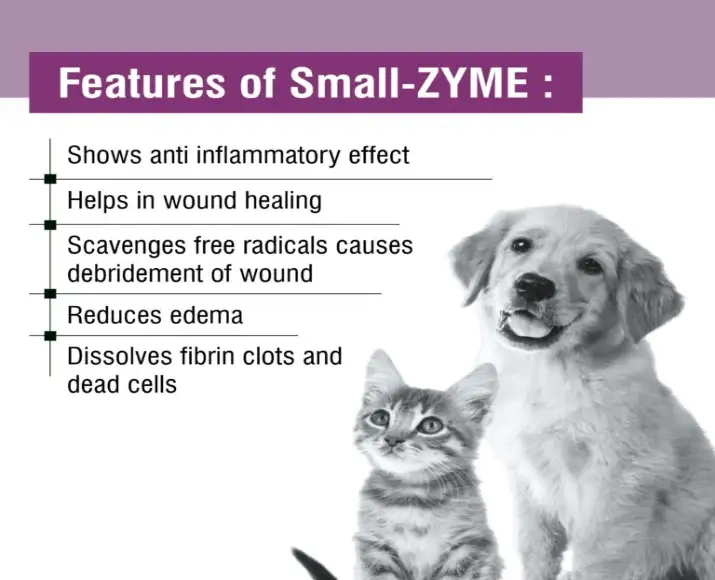 Features of Small-ZYME :

Shows anti inflammatory effect

Helps in wound healing

Scavenges free radicals causes debridement of wound

Reduces edema

Dissolves fibrin clots and dead cells